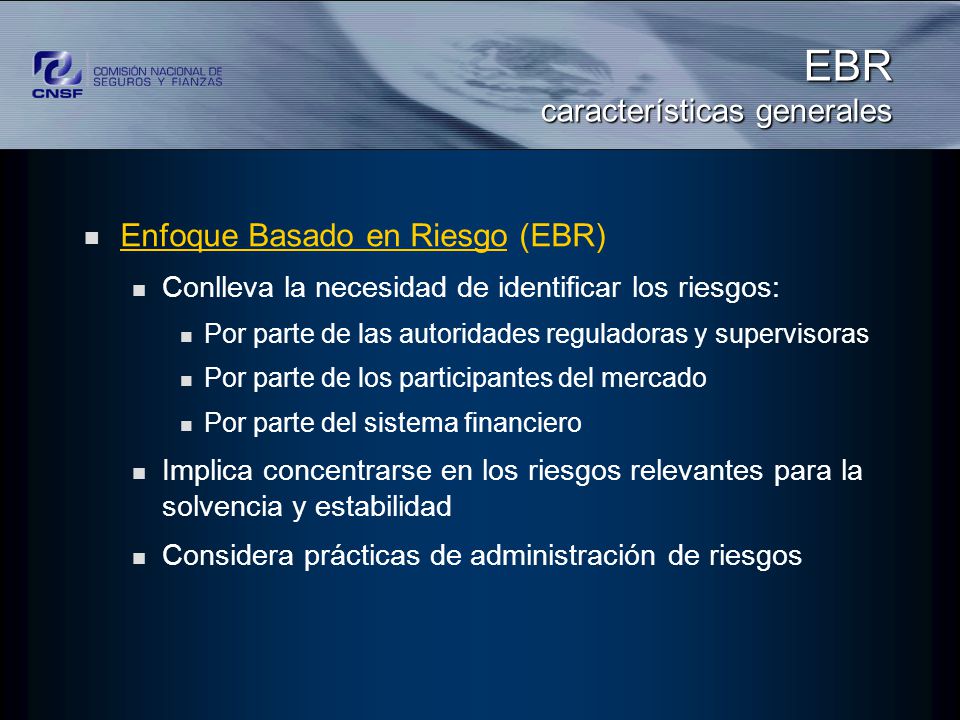 CNSF COMISIÓN NACIONAL DE SEGUROS Y FIANZAS

EBR
características generales

- Enfoque Basado en Riesgo (EBR)
  - Conlleva la necesidad de identificar los riesgos:
    - Por parte de las autoridades reguladoras y supervisoras
    - Por parte de los participantes del mercado
    - Por parte del sistema financiero
  - Implica concentrarse en los riesgos relevantes para la solvencia y estabilidad
  - Considera prácticas de administración de riesgos